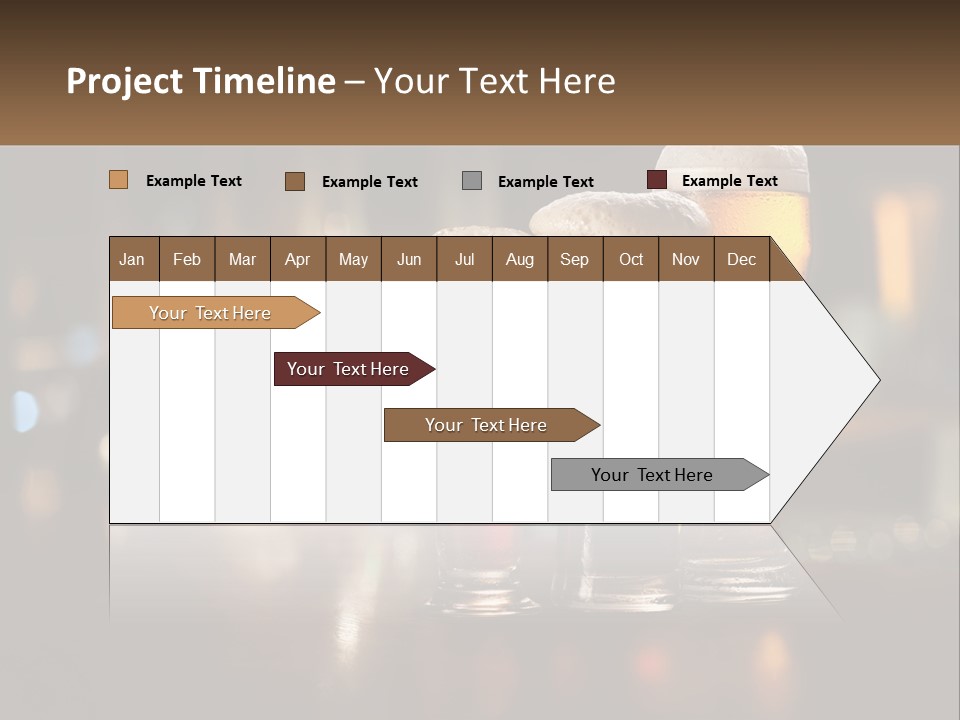 Project Timeline – Your Text Here

Example Text Example Text Example Text Example Text

| Jan | Feb | Mar | Apr | May | Jun | Jul | Aug | Sep | Oct | Nov | Dec |
|---|---|---|---|---|---|---|---|---|---|---|---|

Your Text Here

Your Text Here

Your Text Here

Your Text Here